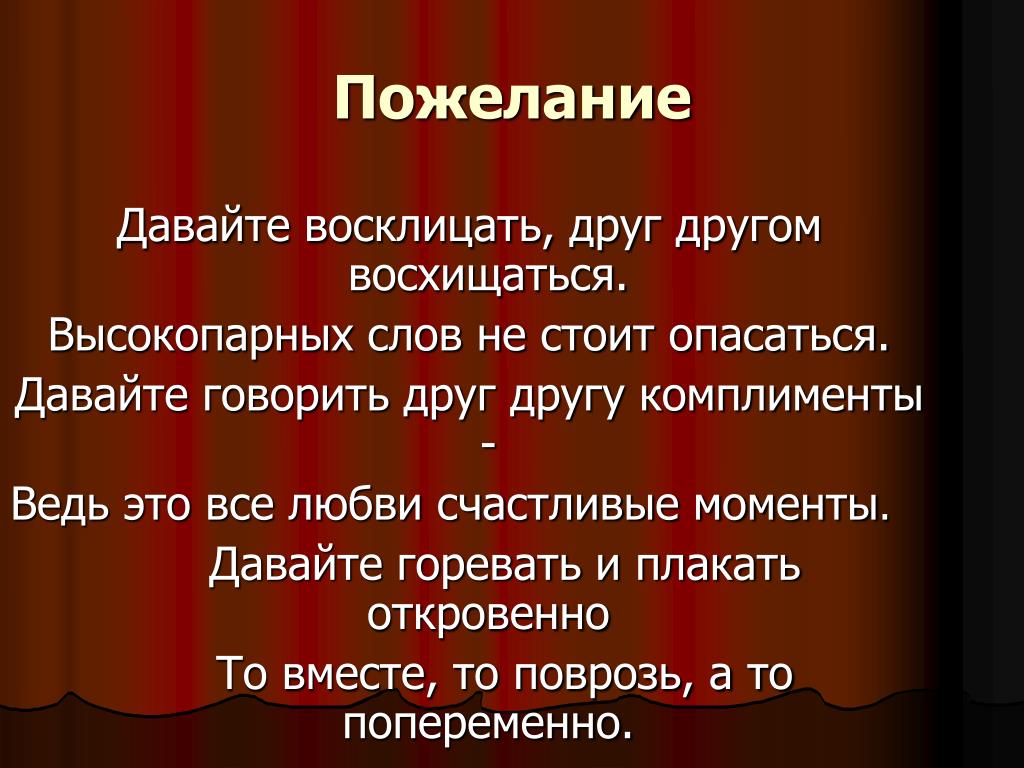 Пожелание

Давайте восклицать, друг другом восхищаться.
Высокопарных слов не стоит опасаться.
Давайте говорить друг другу комплименты -
Ведь это все любви счастливые моменты.
Давайте горевать и плакать откровенно
То вместе, то поврозь, а то попеременно.